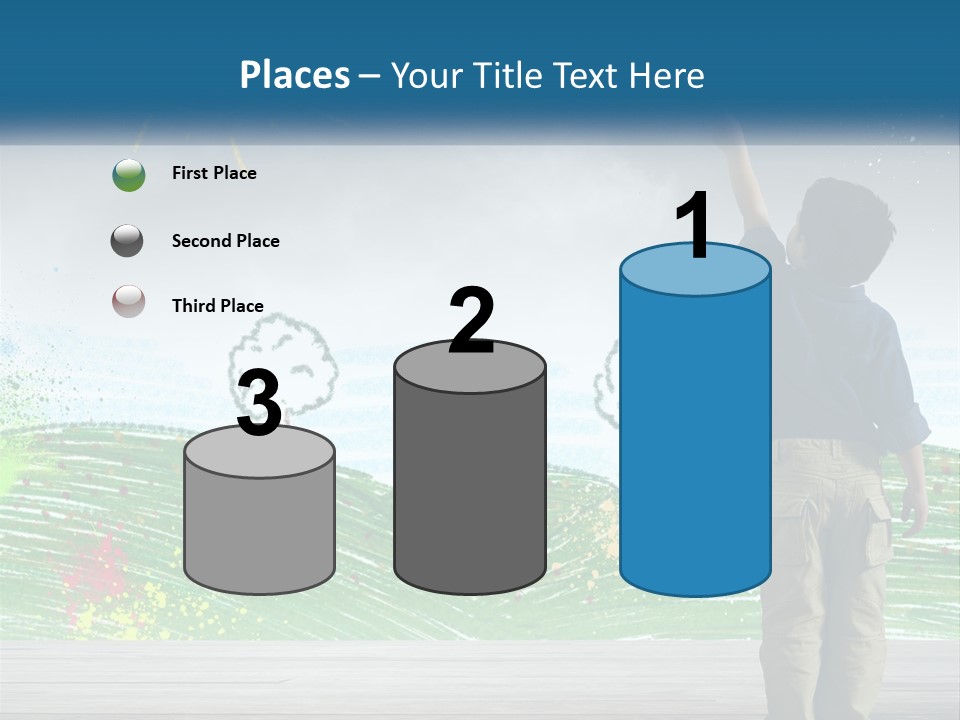 Places – Your Title Text Here

First Place

Second Place

Third Place

3

2

1